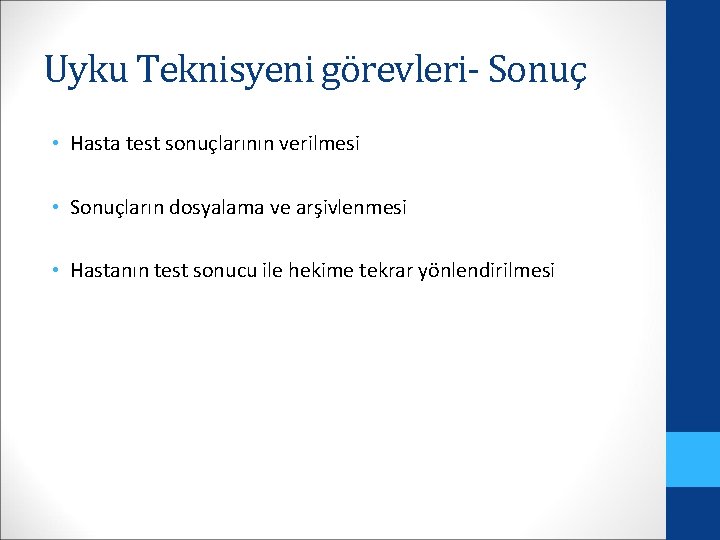 Uyku Teknisyeni görevleri- Sonuç

• Hasta test sonuçlarının verilmesi

• Sonuçların dosyalama ve arşivlenmesi

• Hastanın test sonucu ile hekime tekrar yönlendirilmesi